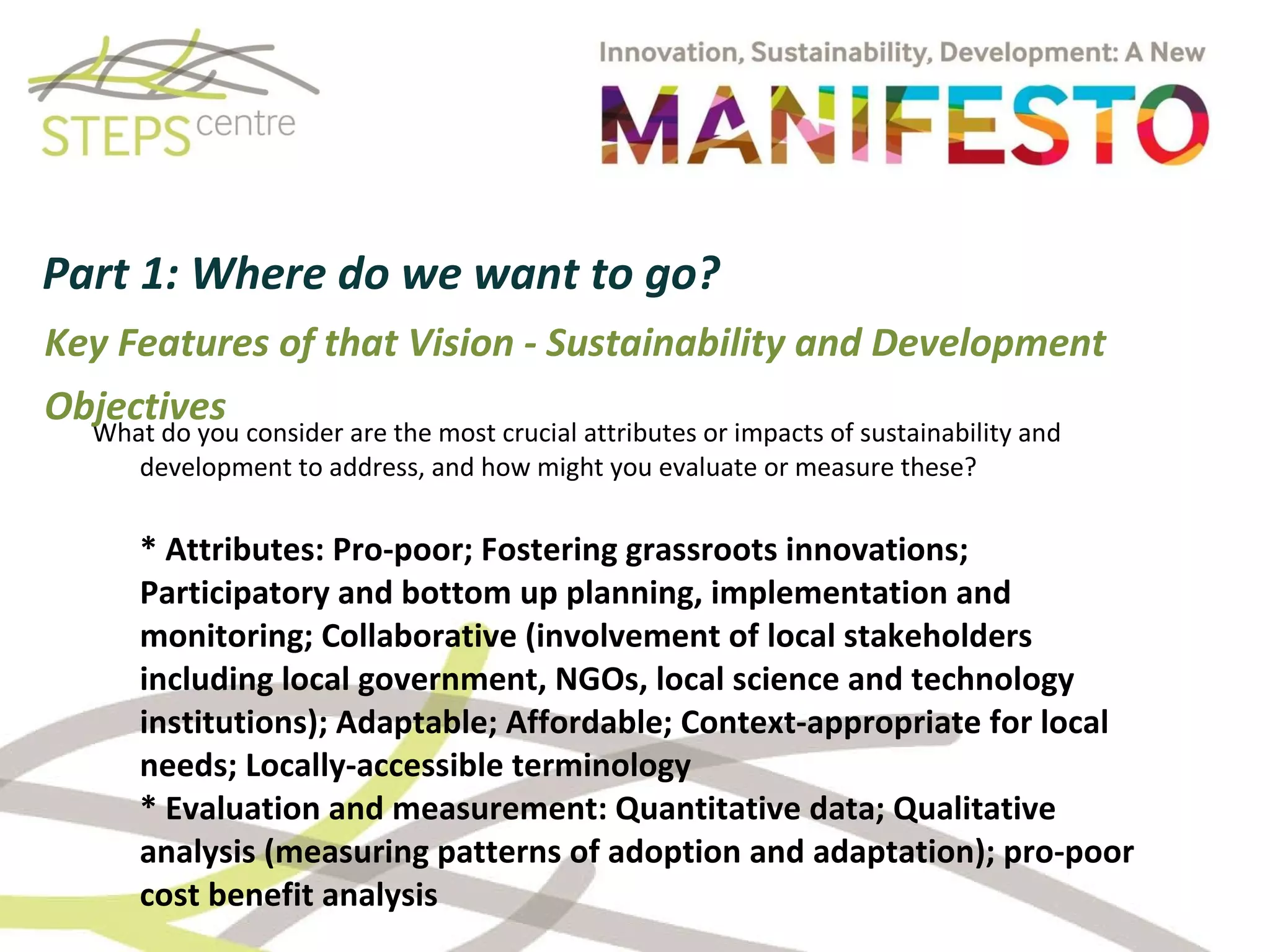 STEPS centre

Innovation, Sustainability, Development: A New
MANIFESTO

Part 1: Where do we want to go?

Key Features of that Vision - Sustainability and Development Objectives

What do you consider are the most crucial attributes or impacts of sustainability and development to address, and how might you evaluate or measure these?

* Attributes: Pro-poor; Fostering grassroots innovations; Participatory and bottom up planning, implementation and monitoring; Collaborative (involvement of local stakeholders including local government, NGOs, local science and technology institutions); Adaptable; Affordable; Context-appropriate for local needs; Locally-accessible terminology
* Evaluation and measurement: Quantitative data; Qualitative analysis (measuring patterns of adoption and adaptation); pro-poor cost benefit analysis